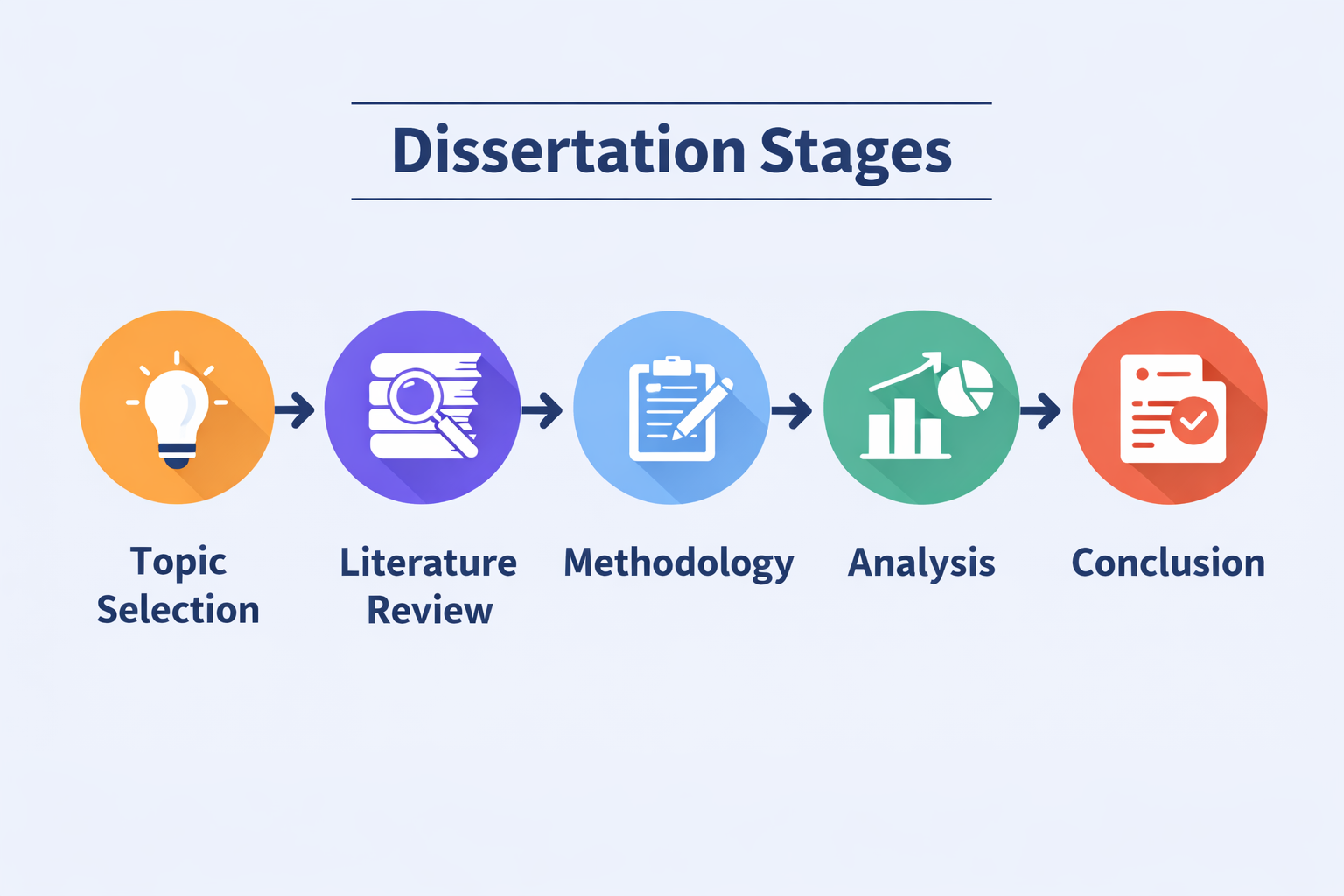 Dissertation Stages

Topic Selection

Literature Review

Methodology

Analysis

Conclusion